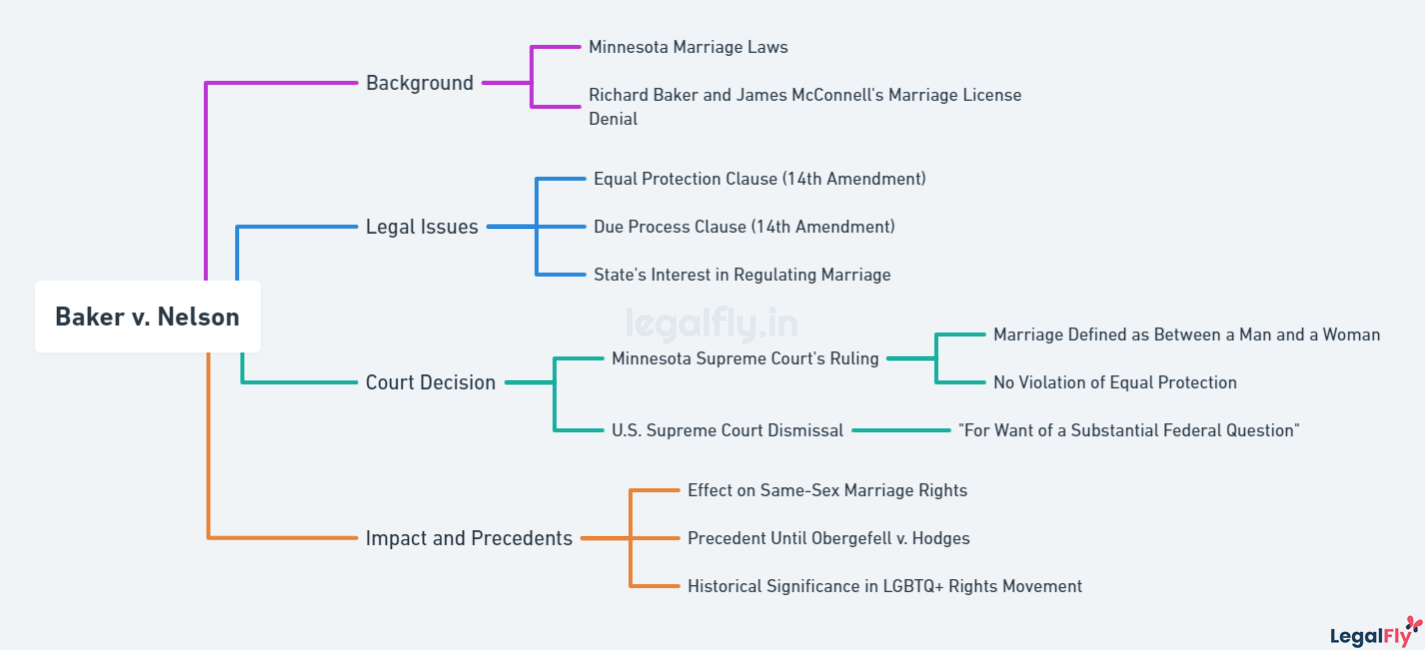 Baker v. Nelson

Background

Minnesota Marriage Laws

Richard Baker and James McConnell's Marriage License Denial

Legal Issues

Equal Protection Clause (14th Amendment)

Due Process Clause (14th Amendment)

State's Interest in Regulating Marriage

legalfly.in

Court Decision

Minnesota Supreme Court's Ruling

Marriage Defined as Between a Man and a Woman

No Violation of Equal Protection

U.S. Supreme Court Dismissal

"For Want of a Substantial Federal Question"

Impact and Precedents

Effect on Same-Sex Marriage Rights

Precedent Until Obergefell v. Hodges

Historical Significance in LGBTQ+ Rights Movement

LegalFly